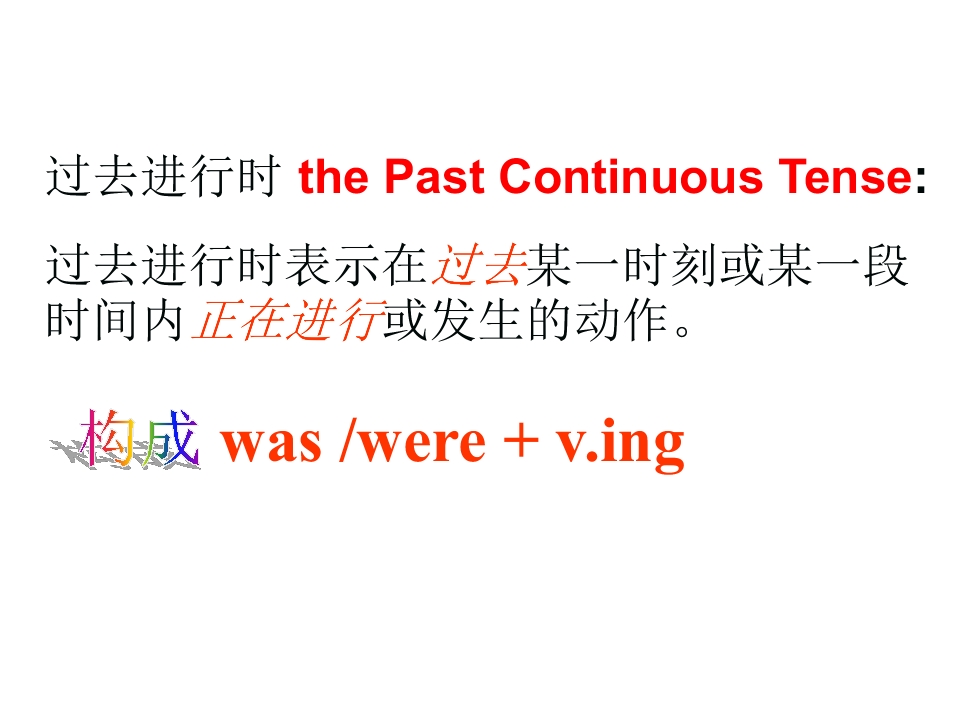 过去进行时 the Past Continuous Tense:

过去进行时表示在过去某一时刻或某一段时间内正在进行或发生的动作。

构成 was /were + v.ing